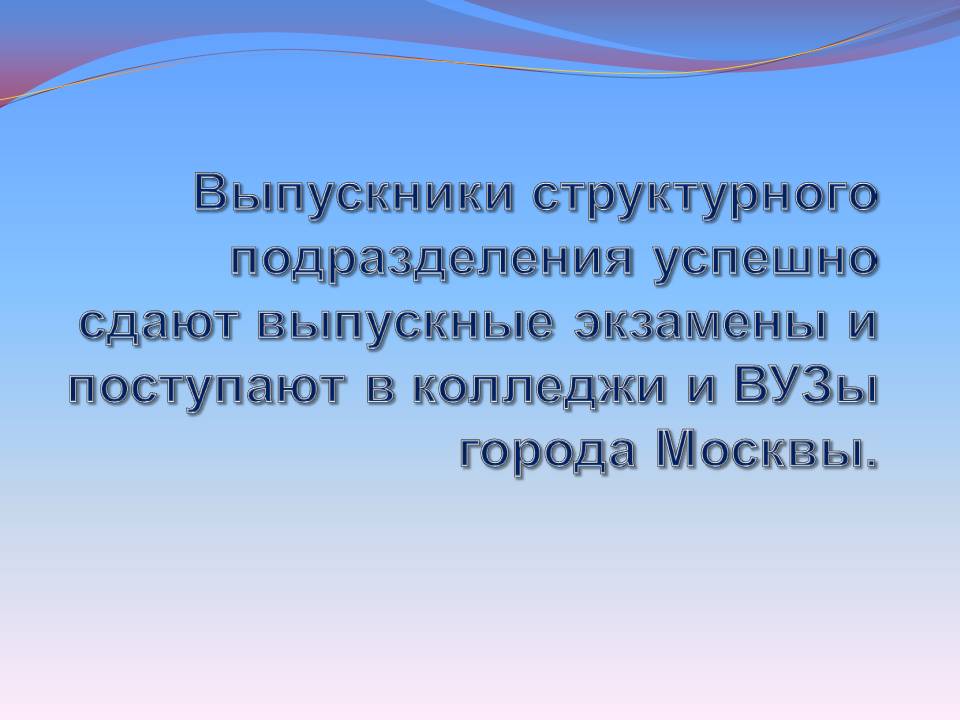 Выпускники структурного подразделения успешно сдают выпускные экзамены и поступают в колледжи и ВУЗы города Москвы.